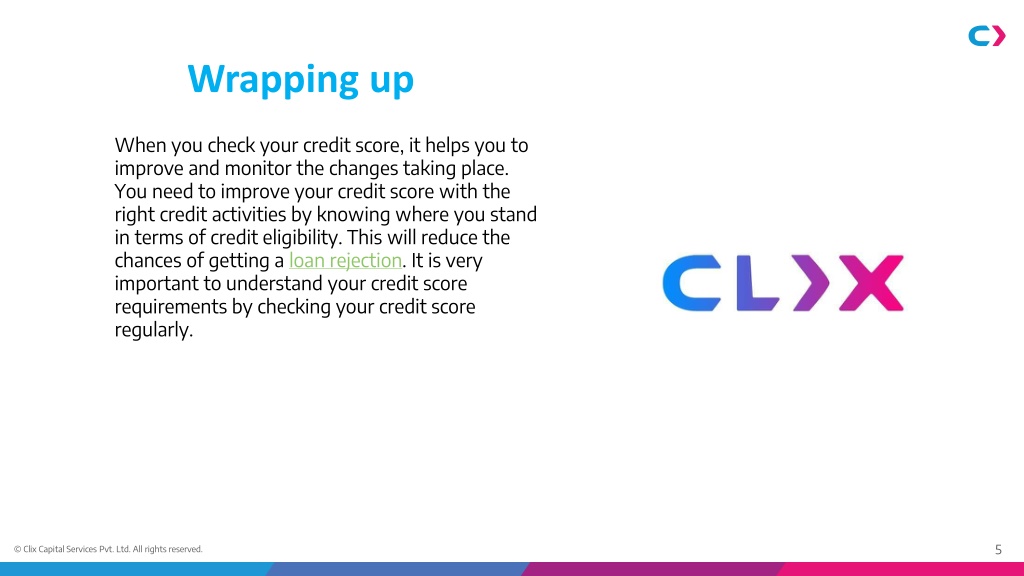 Wrapping up

When you check your credit score, it helps you to improve and monitor the changes taking place. You need to improve your credit score with the right credit activities by knowing where you stand in terms of credit eligibility. This will reduce the chances of getting a loan rejection. It is very important to understand your credit score requirements by checking your credit score regularly.

CLIX

© Clix Capital Services Pvt. Ltd. All rights reserved.

5